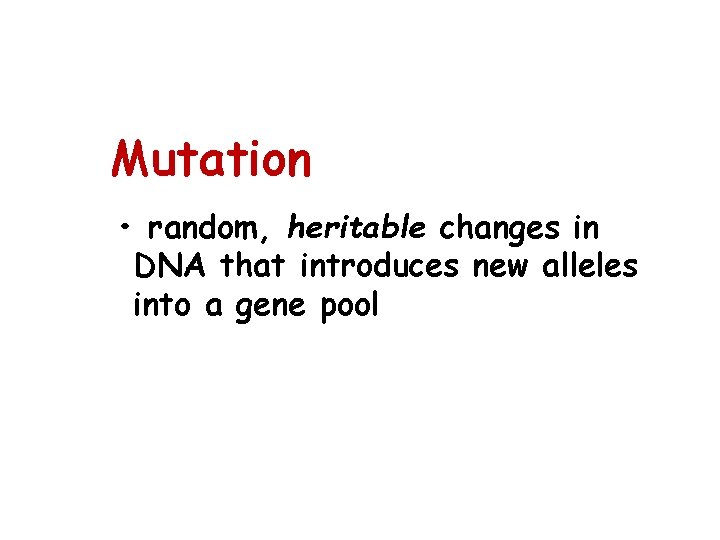 Mutation

• random, heritable changes in DNA that introduces new alleles into a gene pool